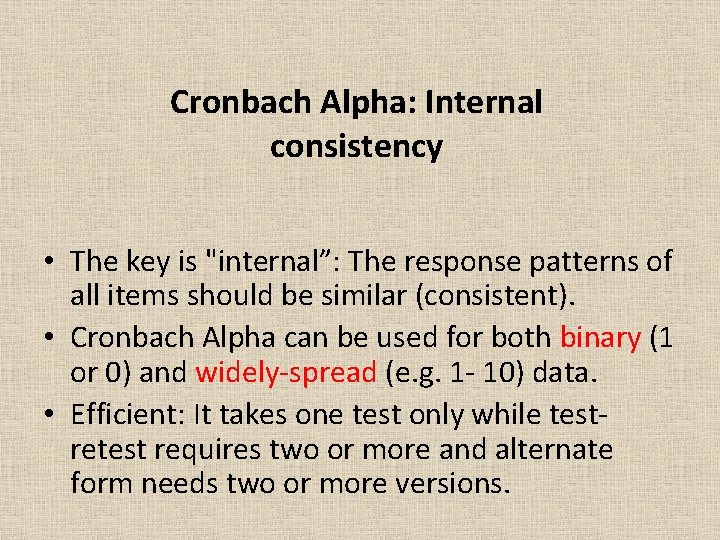 Cronbach Alpha: Internal consistency

• The key is "internal”: The response patterns of all items should be similar (consistent).
• Cronbach Alpha can be used for both binary (1 or 0) and widely-spread (e.g. 1- 10) data.
• Efficient: It takes one test only while test-retest requires two or more and alternate form needs two or more versions.